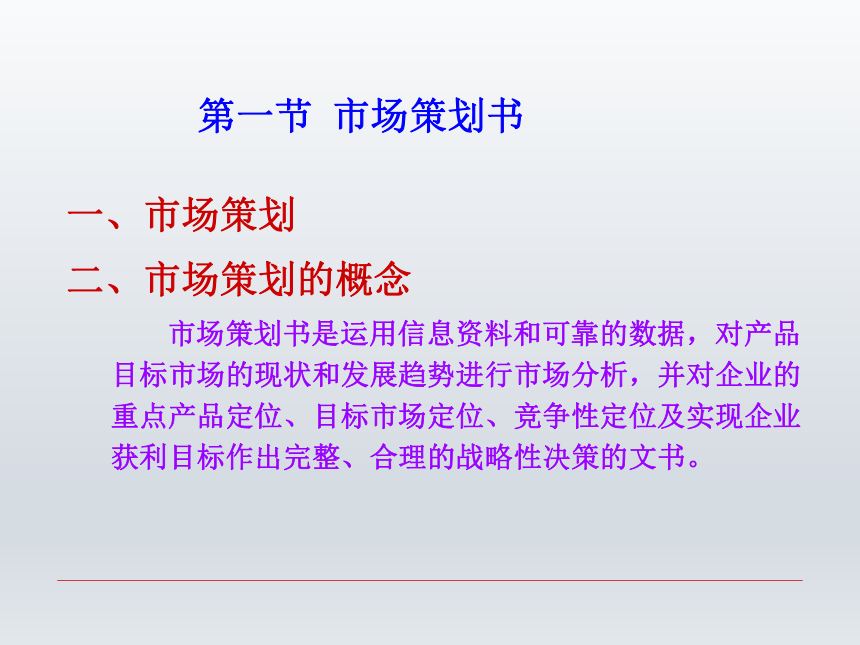 第一节 市场策划书

一、市场策划

二、市场策划的概念

市场策划书是运用信息资料和可靠的数据，对产品目标市场的现状和发展趋势进行市场分析，并对企业的重点产品定位、目标市场定位、竞争性定位及实现企业获利目标作出完整、合理的战略性决策的文书。